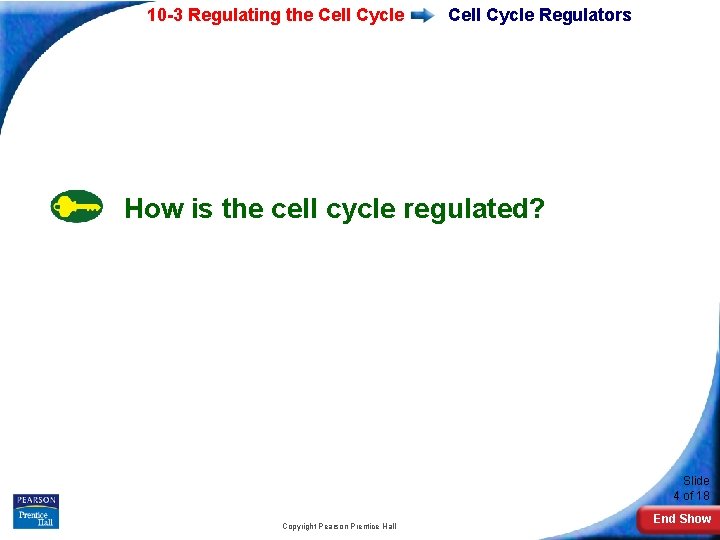 10-3 Regulating the Cell Cycle Cell Cycle Regulators

How is the cell cycle regulated?

PEARSON
Prentice Hall

Copyright Pearson Prentice Hall

Slide
4 of 18

End Show